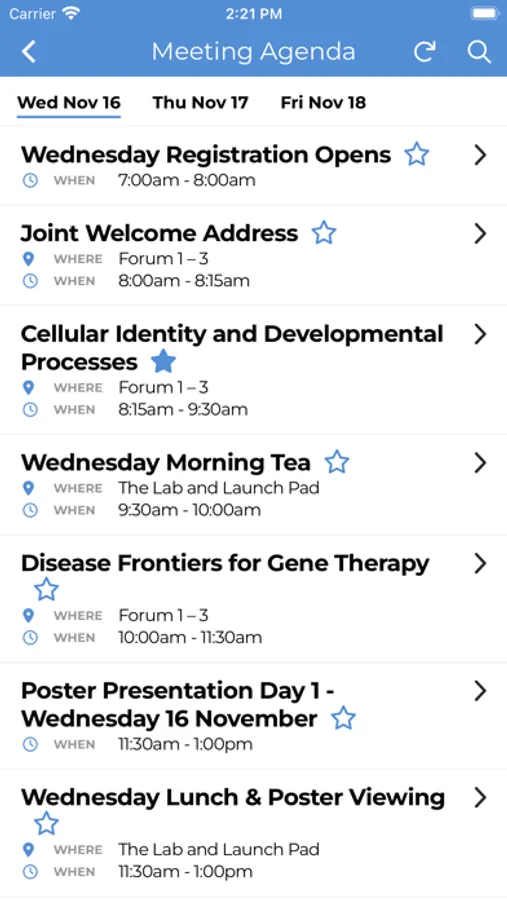 Carrier 2:21 PM

Meeting Agenda

Wed Nov 16 Thu Nov 17 Fri Nov 18

Wednesday Registration Opens
WHEN 7:00am - 8:00am

Joint Welcome Address
WHERE Forum 1 – 3
WHEN 8:00am - 8:15am

Cellular Identity and Developmental Processes
WHERE Forum 1 – 3
WHEN 8:15am - 9:30am

Wednesday Morning Tea
WHERE The Lab and Launch Pad
WHEN 9:30am - 10:00am

Disease Frontiers for Gene Therapy
WHERE Forum 1 – 3
WHEN 10:00am - 11:30am

Poster Presentation Day 1 - Wednesday 16 November
WHEN 11:30am - 1:00pm

Wednesday Lunch & Poster Viewing
WHERE The Lab and Launch Pad
WHEN 11:30am - 1:00pm